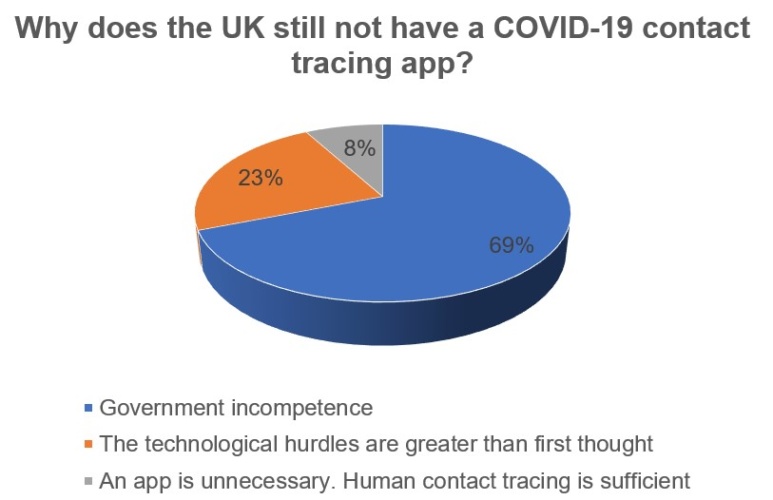 Why does the UK still not have a COVID-19 contact tracing app?

8%

23%

69%

Government incompetence
The technological hurdles are greater than first thought
An app is unnecessary. Human contact tracing is sufficient